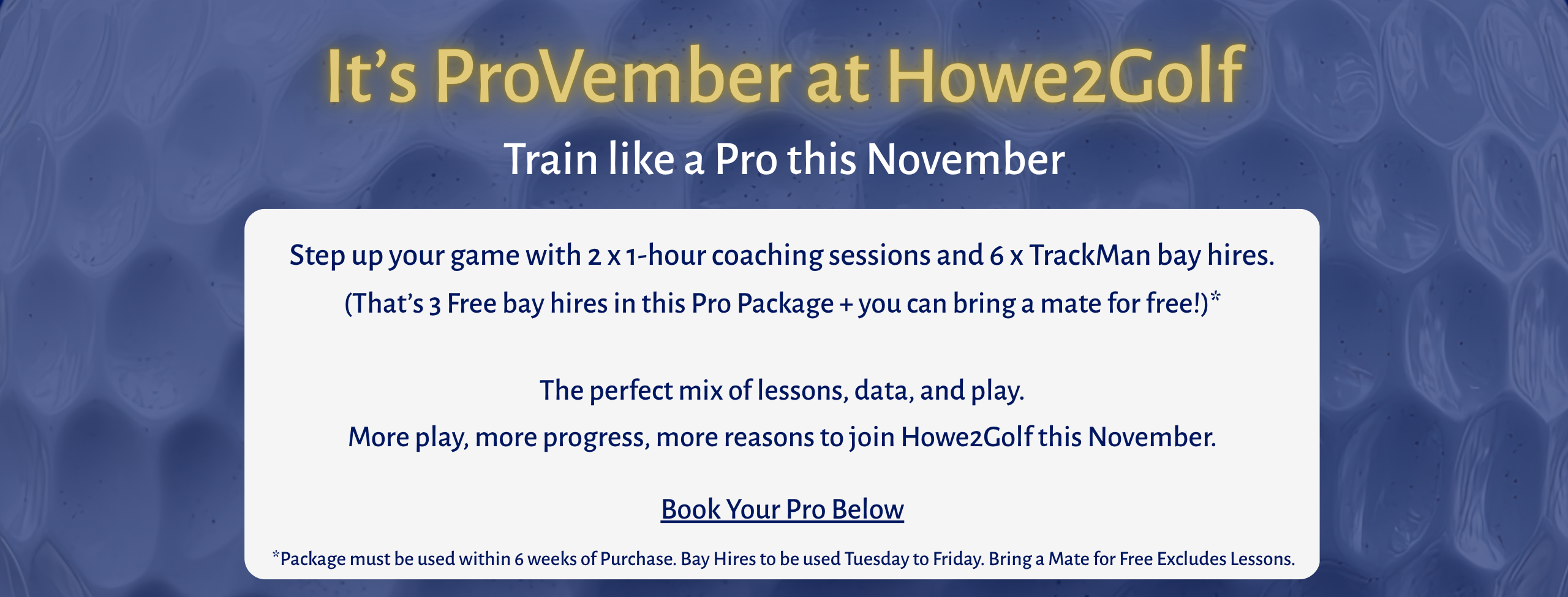 It’s ProVember at Howe2Golf

Train like a Pro this November

Step up your game with 2 x 1-hour coaching sessions and 6 x TrackMan bay hires.

(That’s 3 Free bay hires in this Pro Package + you can bring a mate for free!)*

The perfect mix of lessons, data, and play.

More play, more progress, more reasons to join Howe2Golf this November.

Book Your Pro Below

*Package must be used within 6 weeks of Purchase. Bay Hires to be used Tuesday to Friday. Bring a Mate for Free Excludes Lessons.